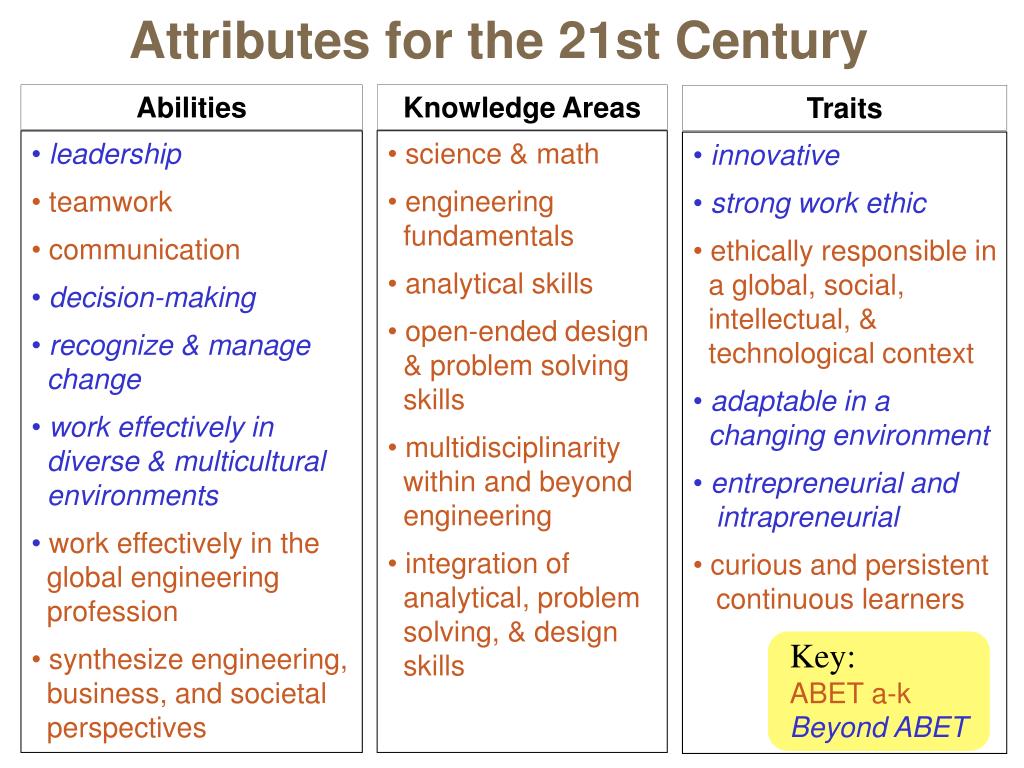 Attributes for the 21st Century

Abilities

• leadership
• teamwork
• communication
• decision-making
• recognize & manage change
• work effectively in diverse & multicultural environments
• work effectively in the global engineering profession
• synthesize engineering, business, and societal perspectives

Knowledge Areas

• science & math
• engineering fundamentals
• analytical skills
• open-ended design & problem solving skills
• multidisciplinarity within and beyond engineering
• integration of analytical, problem solving, & design skills

Traits

• innovative
• strong work ethic
• ethically responsible in a global, social, intellectual, & technological context
• adaptable in a changing environment
• entrepreneurial and intrapreneurial
• curious and persistent continuous learners

Key:
ABET a-k
Beyond ABET